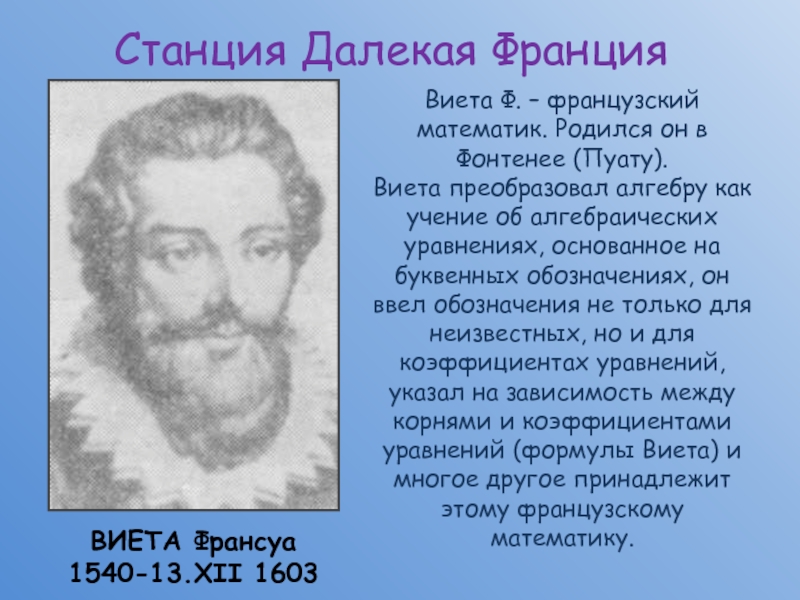 Станция Далекая Франция

Виета Ф. – французский математик. Родился он в Фонтенее (Пуату).
Виета преобразовал алгебру как учение об алгебраических уравнениях, основанное на буквенных обозначениях, он ввел обозначения не только для неизвестных, но и для коэффициентах уравнений, указал на зависимость между корнями и коэффициентами уравнений (формулы Виета) и многое другое принадлежит этому французскому математику.

ВИЕТА Франсуа
1540-13.XII 1603